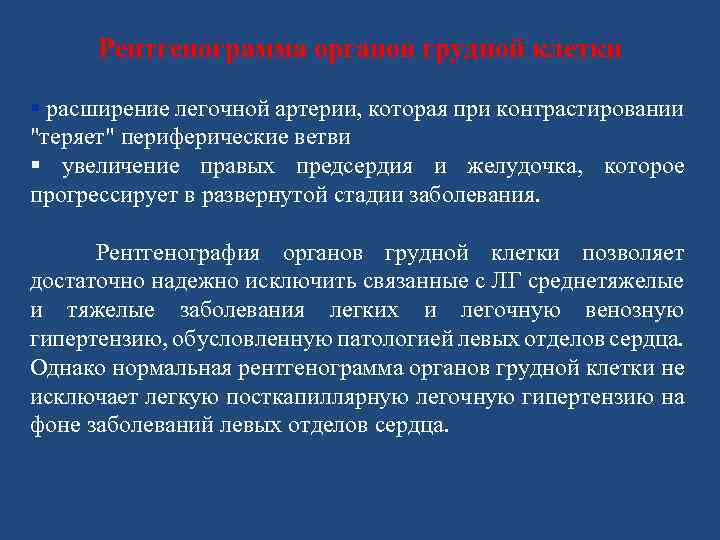 Рентгенограмма органов грудной клетки

▪ расширение легочной артерии, которая при контрастировании "теряет" периферические ветви
▪ увеличение правых предсердия и желудочка, которое прогрессирует в развернутой стадии заболевания.

Рентгенография органов грудной клетки позволяет достаточно надежно исключить связанные с ЛГ среднетяжелые и тяжелые заболевания легких и легочную венозную гипертензию, обусловленную патологией левых отделов сердца. Однако нормальная рентгенограмма органов грудной клетки не исключает легкую посткапиллярную легочную гипертензию на фоне заболеваний левых отделов сердца.